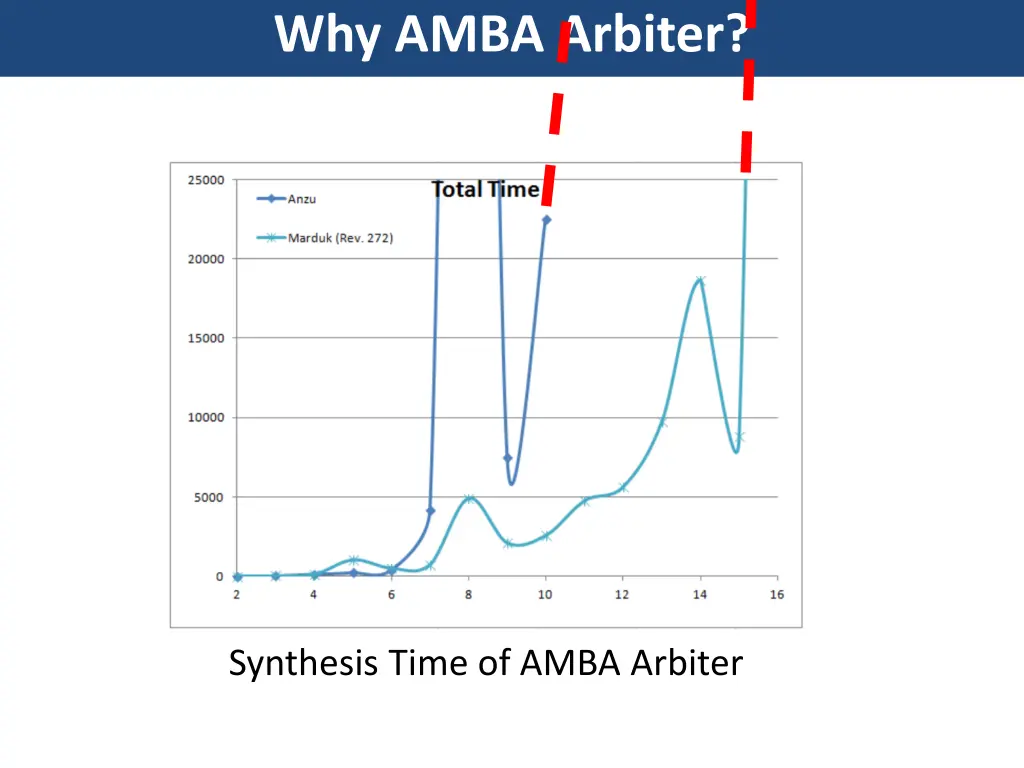 Why AMBA Arbiter?

Total Time

Anzu

Marduk (Rev. 272)

25000
20000
15000
10000
5000
0

2 4 6 8 10 12 14 16

Synthesis Time of AMBA Arbiter